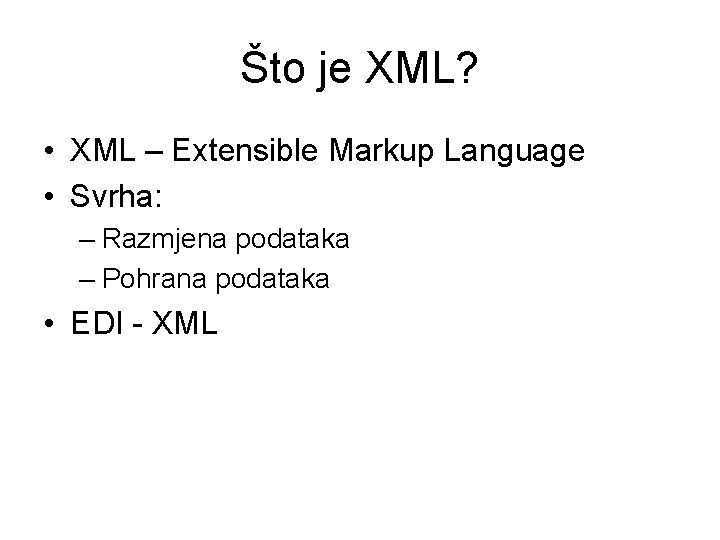 Što je XML?

• XML – Extensible Markup Language
• Svrha:
– Razmjena podataka
– Pohrana podataka
• EDI - XML